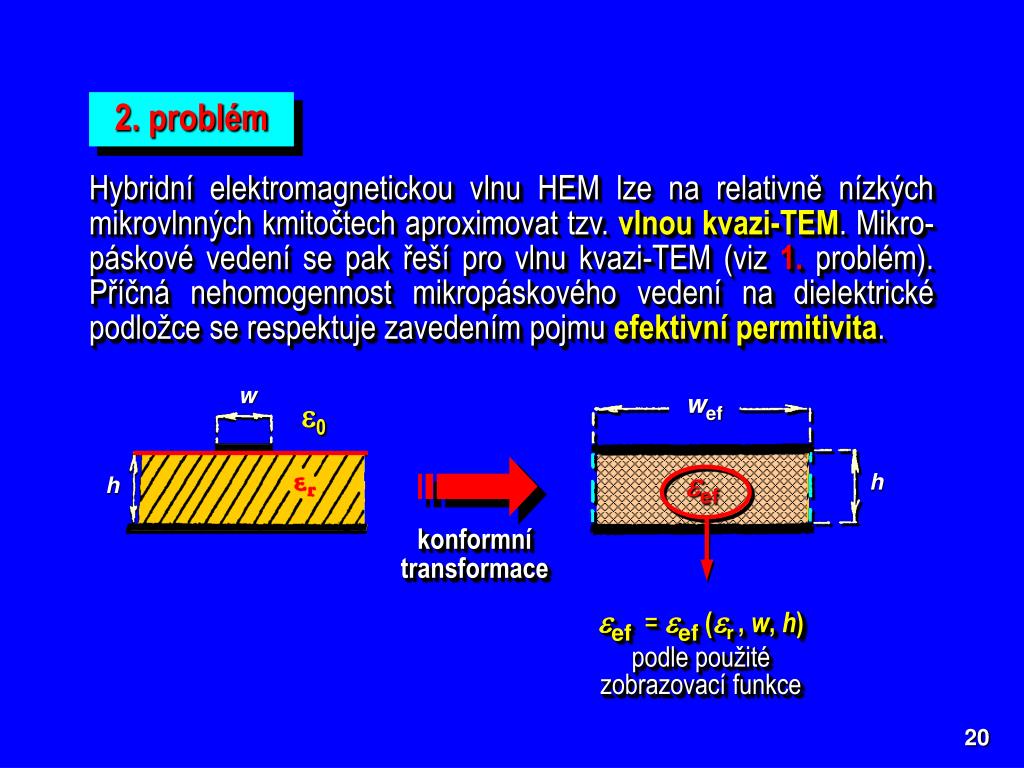 2. problém

Hybridní elektromagnetickou vlnu HEM lze na relativně nízkých mikrovlnných kmitočtech aproximovat tzv. vlnou kvazi-TEM. Mikropáskové vedení se pak řeší pro vlnu kvazi-TEM (viz 1. problém). Příčná nehomogennost mikropáskového vedení na dielektrické podložce se respektuje zavedením pojmu efektivní permitivita.

$w$

$\varepsilon_0$

$h$

$\varepsilon_r$

konformní transformace

$w_{ef}$

$h$

$\varepsilon_{ef}$

$\varepsilon_{ef} = \varepsilon_{ef} (\varepsilon_r, w, h)$
podle použité zobrazovací funkce

20